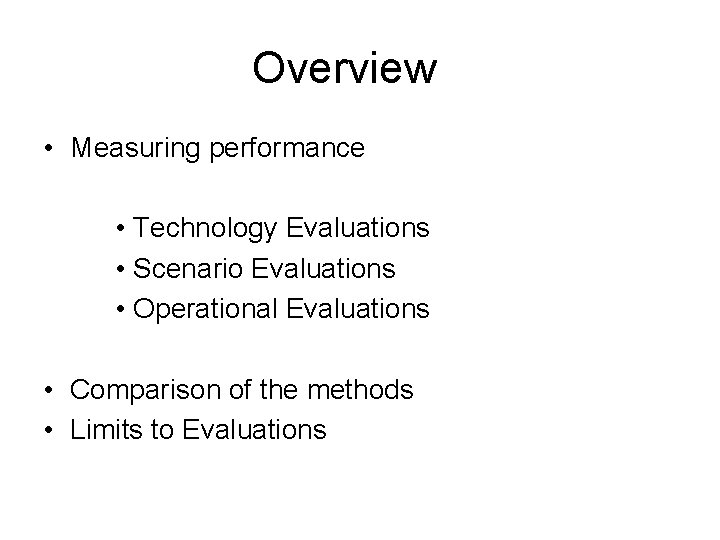 Overview

• Measuring performance

• Technology Evaluations
• Scenario Evaluations
• Operational Evaluations

• Comparison of the methods
• Limits to Evaluations